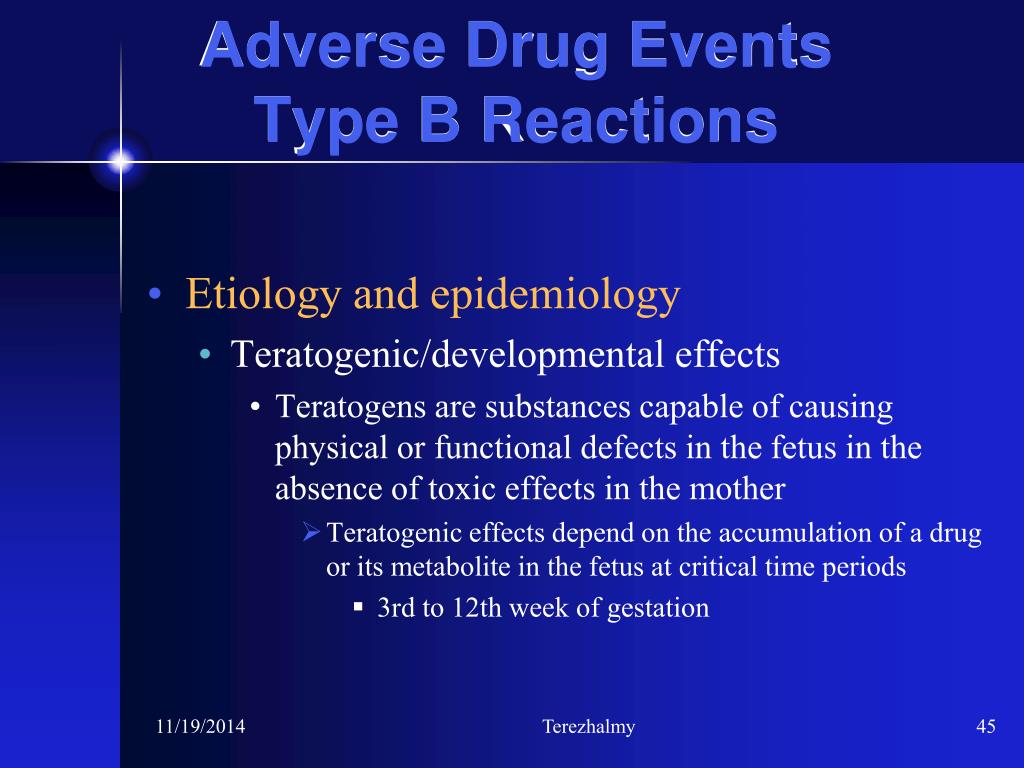 Adverse Drug Events
Type B Reactions

• Etiology and epidemiology
• Teratogenic/developmental effects
• Teratogens are substances capable of causing physical or functional defects in the fetus in the absence of toxic effects in the mother
➢ Teratogenic effects depend on the accumulation of a drug or its metabolite in the fetus at critical time periods
▪ 3rd to 12th week of gestation

11/19/2014
Terezhalmy
45